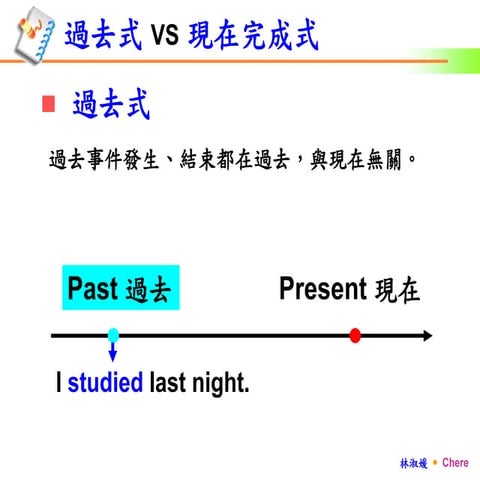 過去式 VS 現在完成式

過去式

過去事件發生、結束都在過去，與現在無關。

Past 過去

Present 現在

I studied last night.

林淑媛 • Chere